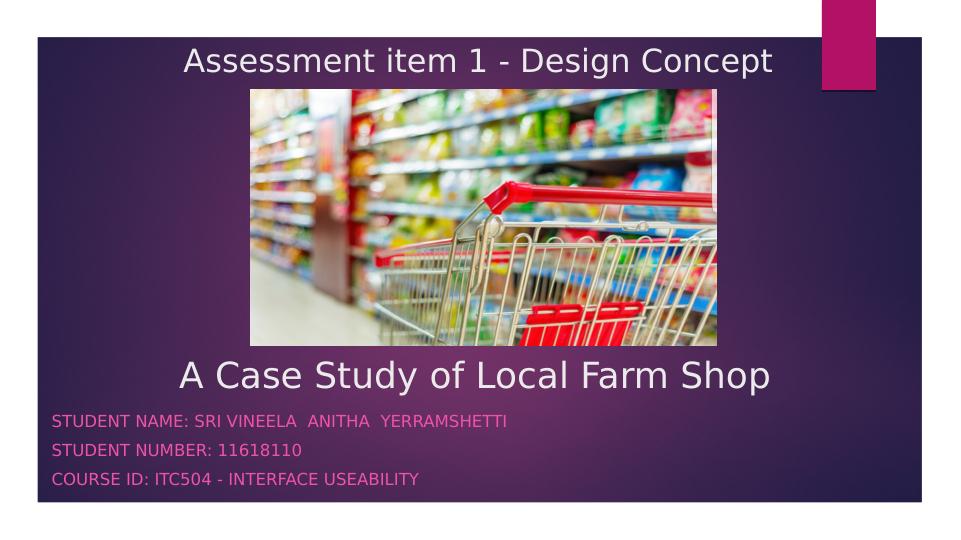 Assessment item 1 - Design Concept

A Case Study of Local Farm Shop

STUDENT NAME: SRI VINEELA ANITHA YERRAMSHETTI
STUDENT NUMBER: 11618110
COURSE ID: ITC504 - INTERFACE USEABILITY